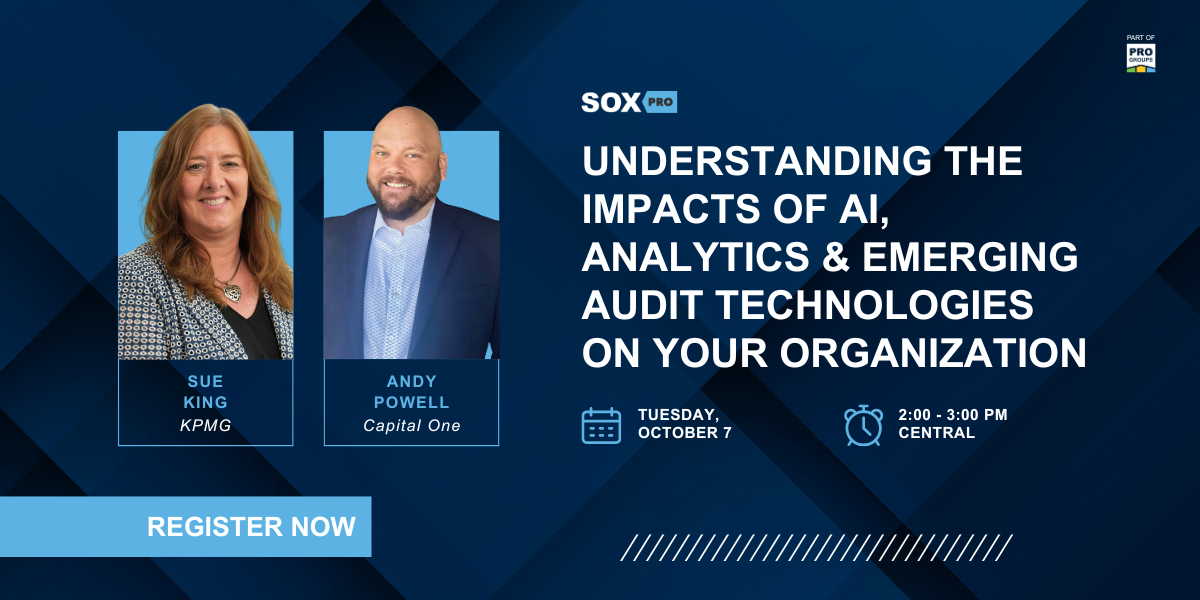 PART OF
PRO GROUPS

SOX PRO

UNDERSTANDING THE IMPACTS OF AI, ANALYTICS & EMERGING AUDIT TECHNOLOGIES ON YOUR ORGANIZATION

SUE KING
KPMG

ANDY POWELL
Capital One

TUESDAY, OCTOBER 7

2:00 - 3:00 PM CENTRAL

REGISTER NOW